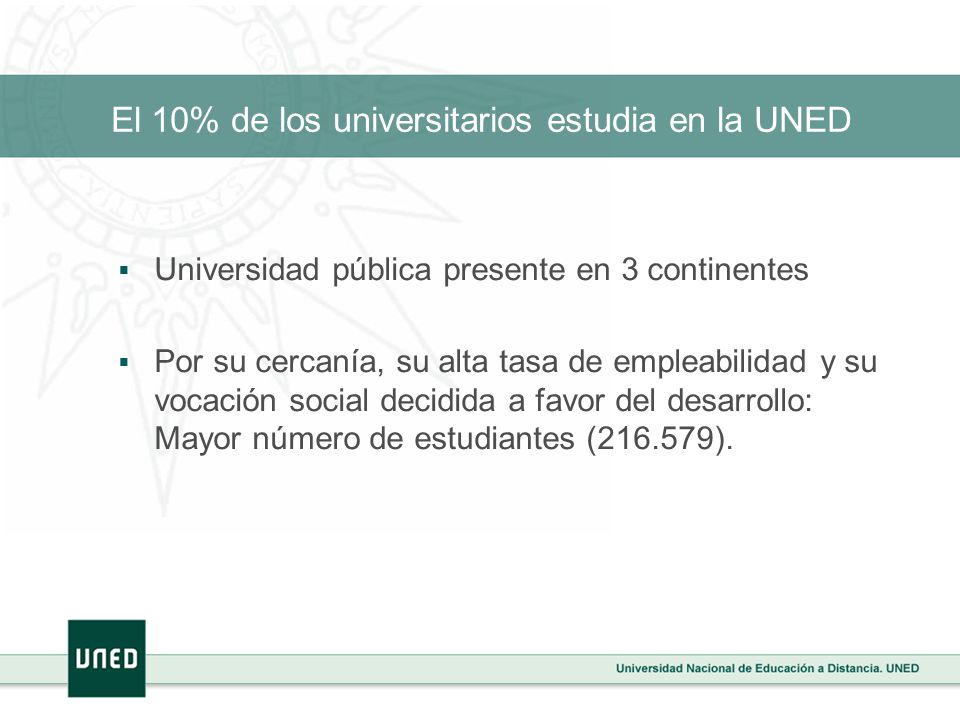 El 10% de los universitarios estudia en la UNED

▪ Universidad pública presente en 3 continentes

▪ Por su cercanía, su alta tasa de empleabilidad y su vocación social decidida a favor del desarrollo: Mayor número de estudiantes (216.579).

UNED

Universidad Nacional de Educación a Distancia. UNED